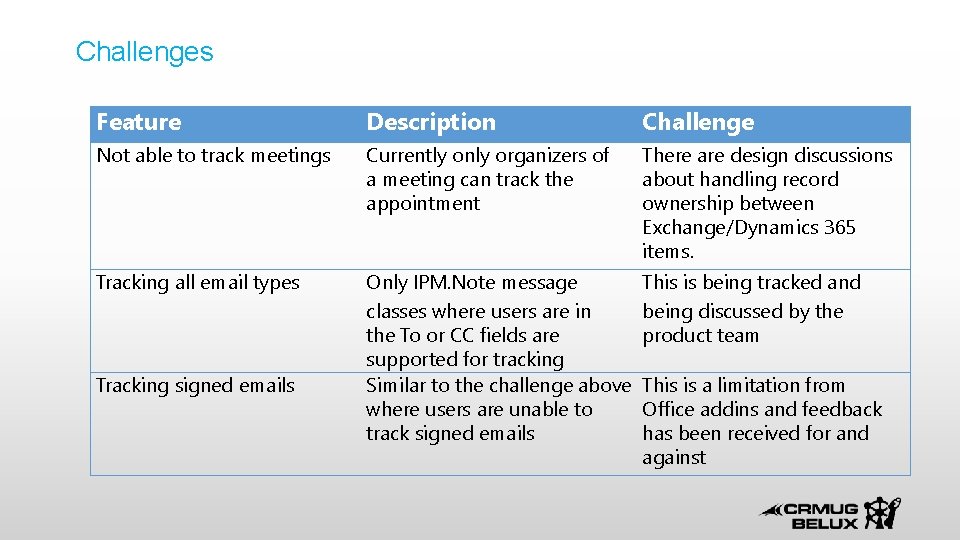 Challenges

| Feature | Description | Challenge |
|---|---|---|
| Not able to track meetings | Currently only organizers of a meeting can track the appointment | There are design discussions about handling record ownership between Exchange/Dynamics 365 items. |
| Tracking all email types | Only IPM.Note message classes where users are in the To or CC fields are supported for tracking | This is being tracked and being discussed by the product team |
| Tracking signed emails | Similar to the challenge above where users are unable to track signed emails | This is a limitation from Office addins and feedback has been received for and against |

CRMUG BELUX